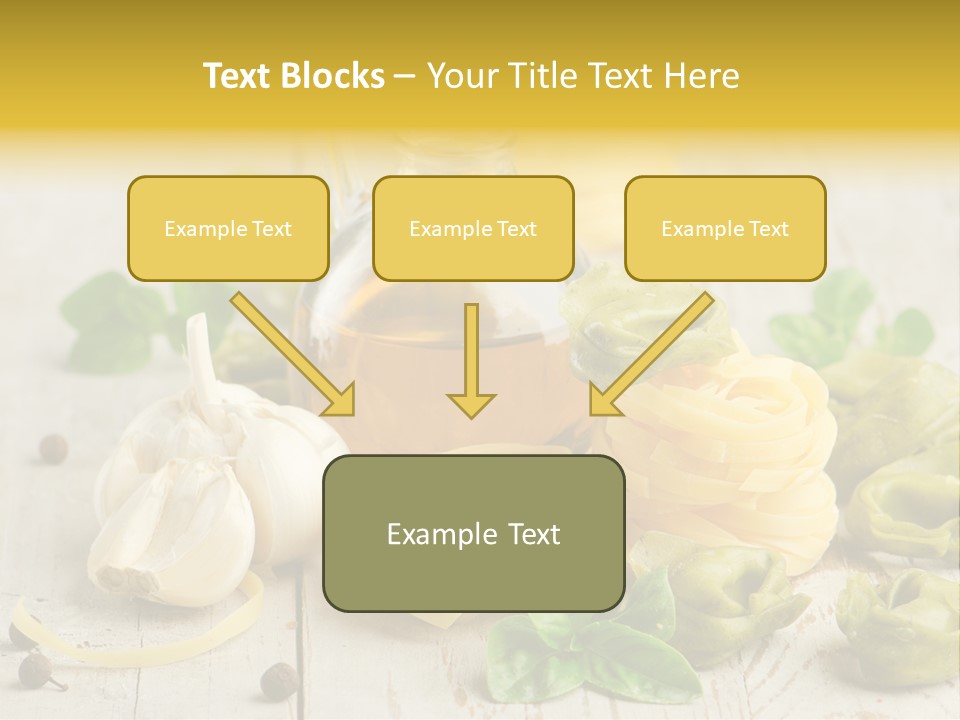 Text Blocks – Your Title Text Here

Example Text

Example Text

Example Text

Example Text